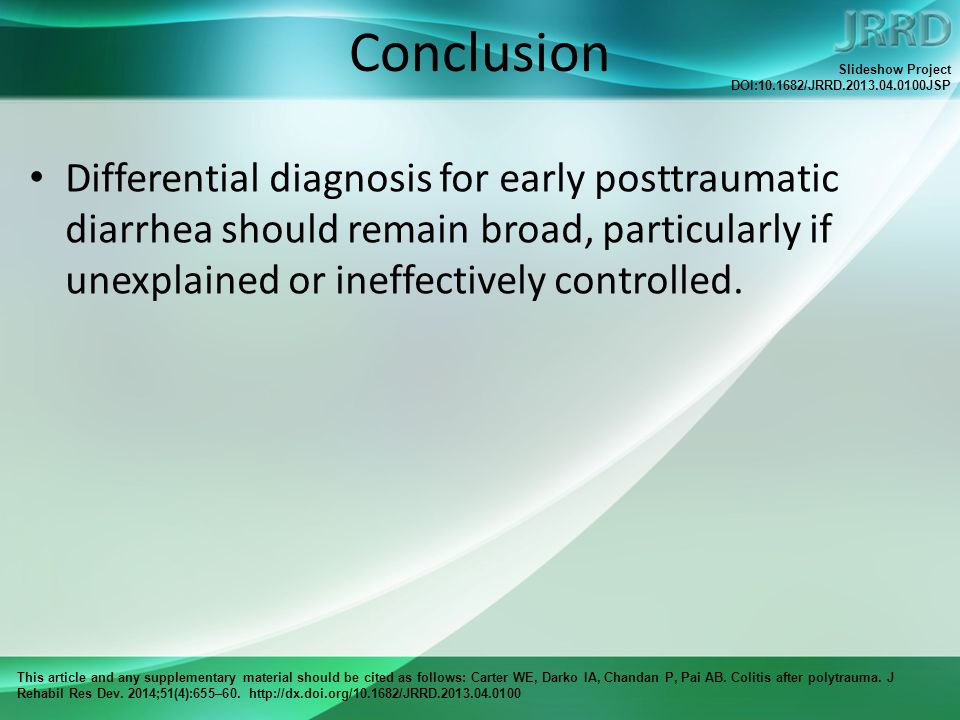 Conclusion

JRRD

Slideshow Project
DOI:10.1682/JRRD.2013.04.0100JSP

• Differential diagnosis for early posttraumatic diarrhea should remain broad, particularly if unexplained or ineffectively controlled.

This article and any supplementary material should be cited as follows: Carter WE, Darko IA, Chandan P, Pai AB. Colitis after polytrauma. J Rehabil Res Dev. 2014;51(4):655–60. http://dx.doi.org/10.1682/JRRD.2013.04.0100